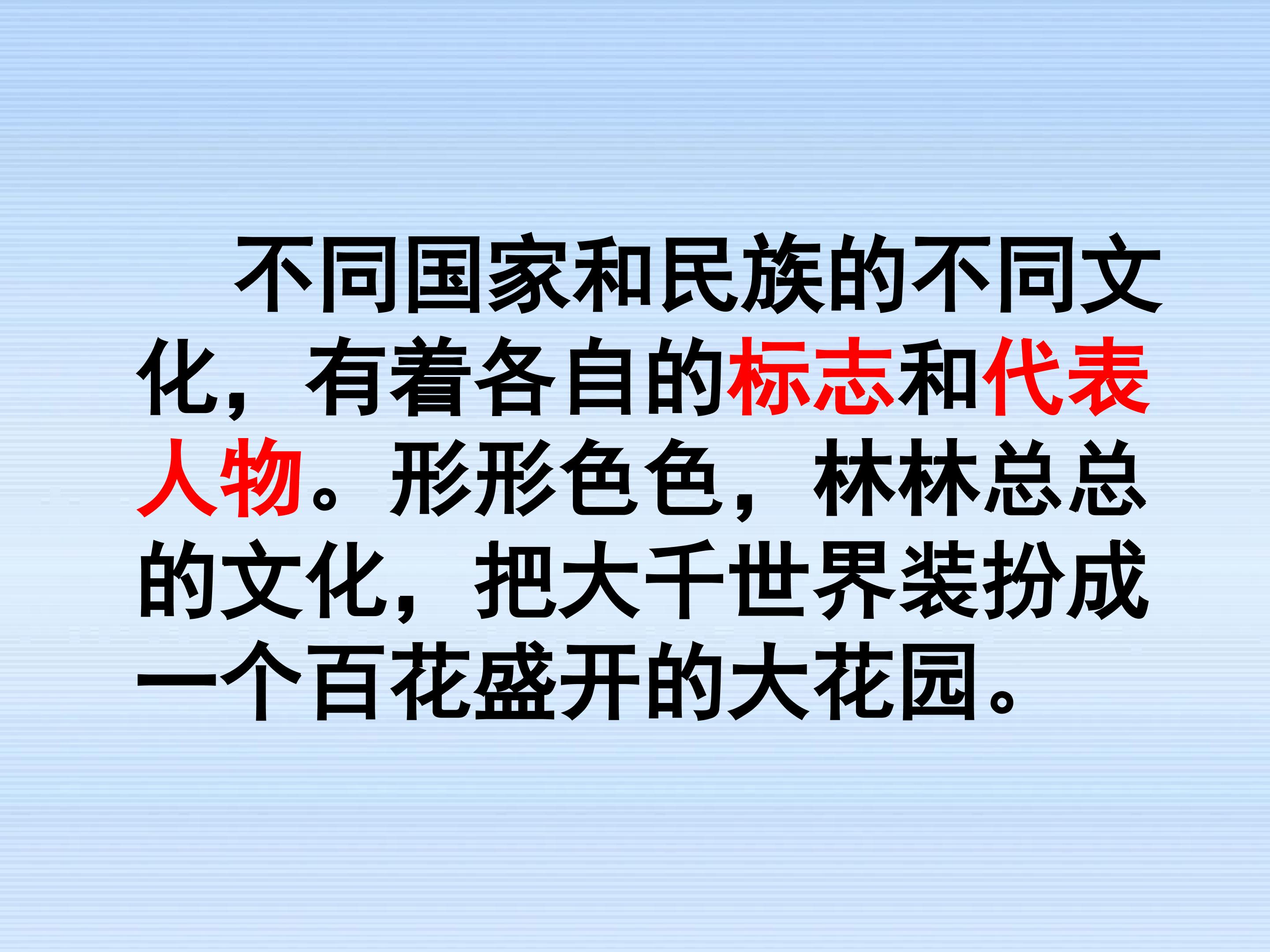 不同国家和民族的不同文化，有着各自的标志和代表人物。形形色色，林林总总的文化，把大千世界装扮成一个百花盛开的大花园。